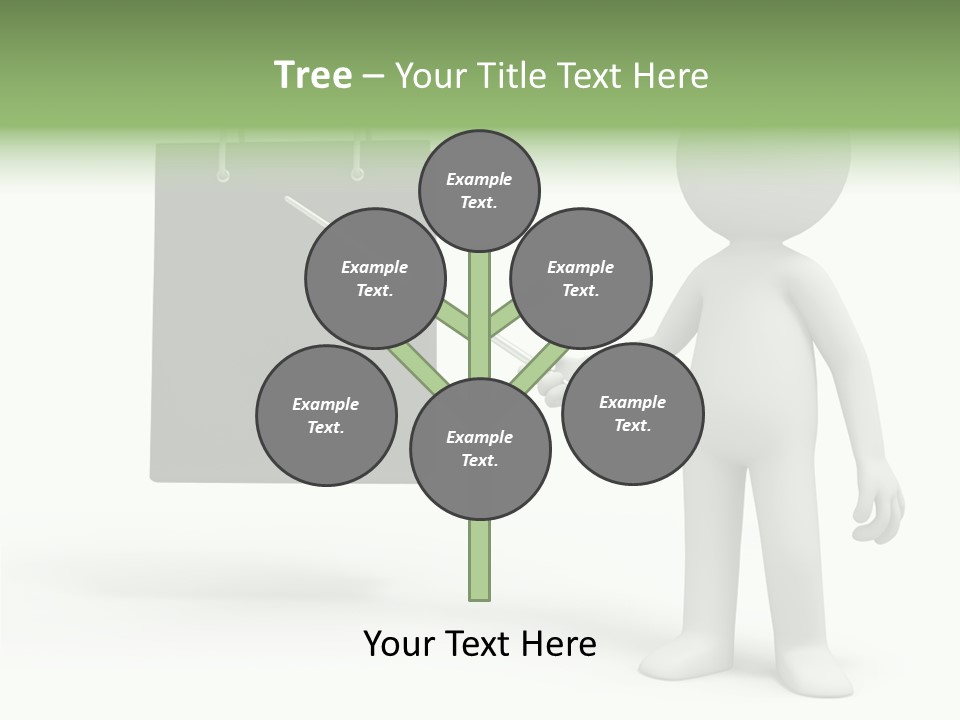 Tree – Your Title Text Here

Example Text.

Example Text.

Example Text.

Example Text.

Example Text.

Example Text.

Your Text Here